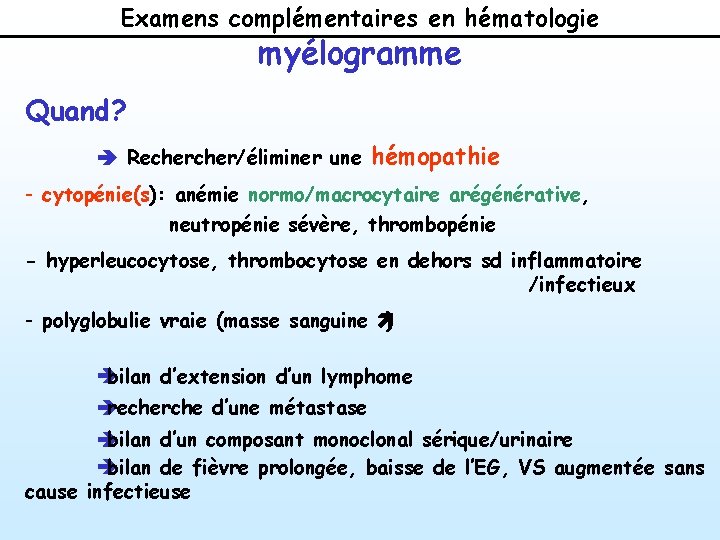 Examens complémentaires en hématologie

myélogramme

Quand?

➔ Rechercher/éliminer une hémopathie

- cytopénie(s): anémie normo/macrocytaire arégénérative, neutropénie sévère, thrombopénie

- hyperleucocytose, thrombocytose en dehors sd inflammatoire /infectieux

- polyglobulie vraie (masse sanguine ➚)

➔bilan d'extension d'un lymphome

➔recherche d'une métastase

➔bilan d'un composant monoclonal sérique/urinaire

➔bilan de fièvre prolongée, baisse de l'EG, VS augmentée sans cause infectieuse